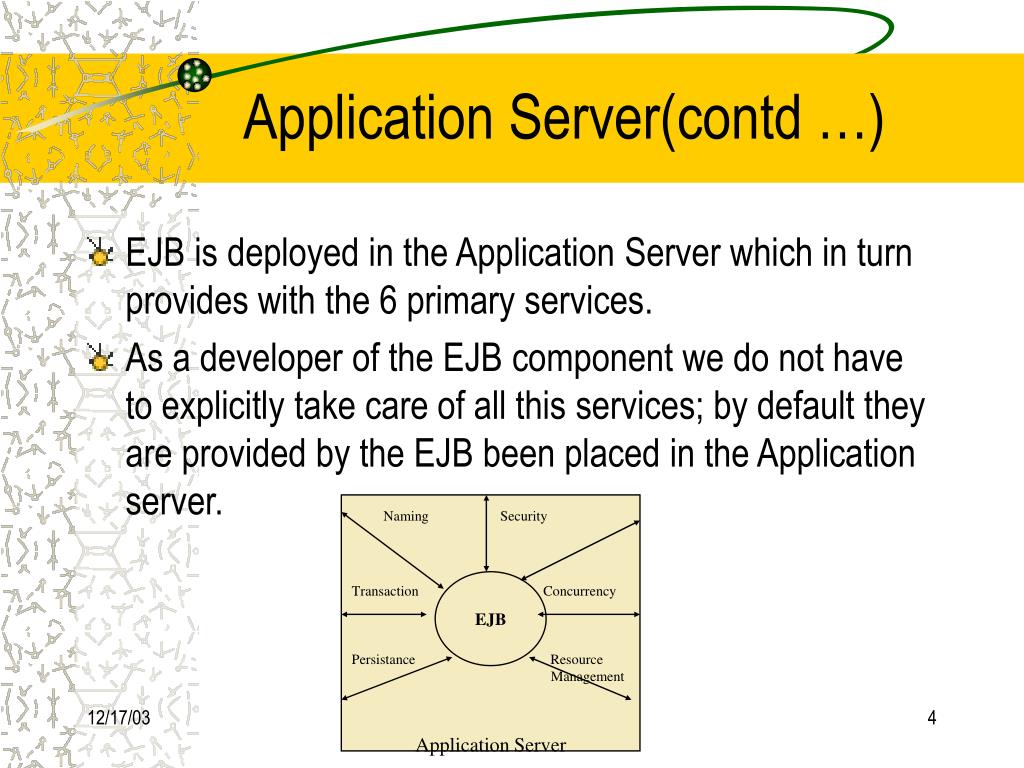 Application Server(contd …)

EJB is deployed in the Application Server which in turn provides with the 6 primary services.

As a developer of the EJB component we do not have to explicitly take care of all this services; by default they are provided by the EJB been placed in the Application server.

Naming
Security
Transaction
Concurrency
EJB
Persistance
Resource Management
Application Server

12/17/03

4